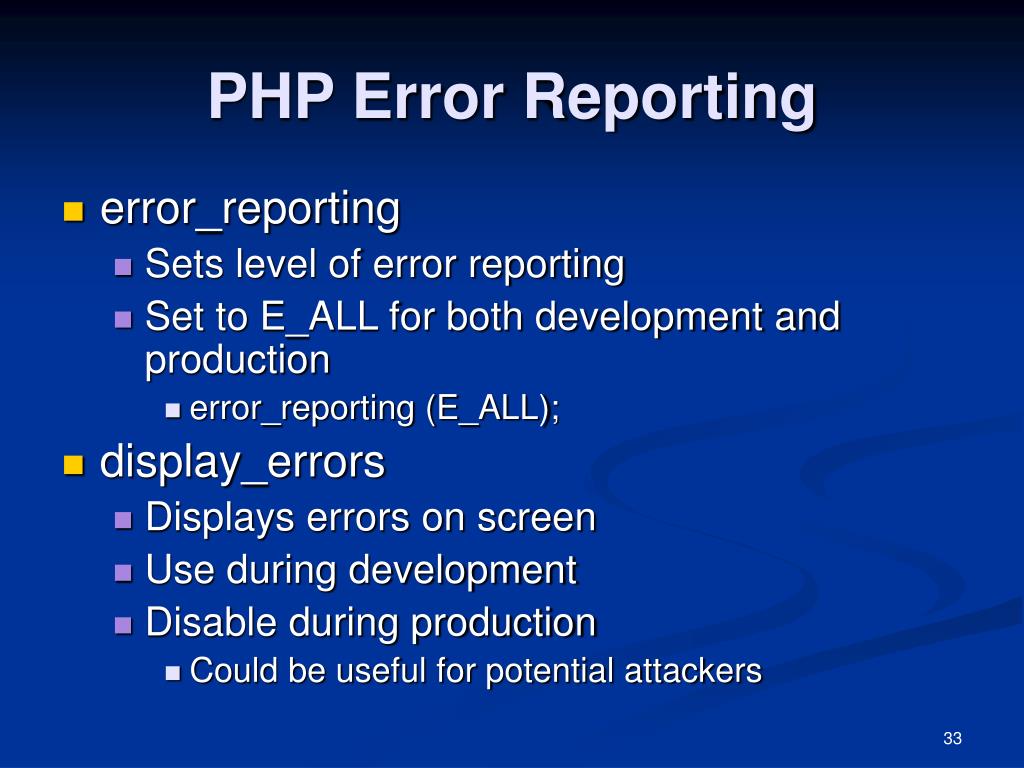 PHP Error Reporting

error_reporting

Sets level of error reporting

Set to E_ALL for both development and production

error_reporting (E_ALL);

display_errors

Displays errors on screen

Use during development

Disable during production

Could be useful for potential attackers

33